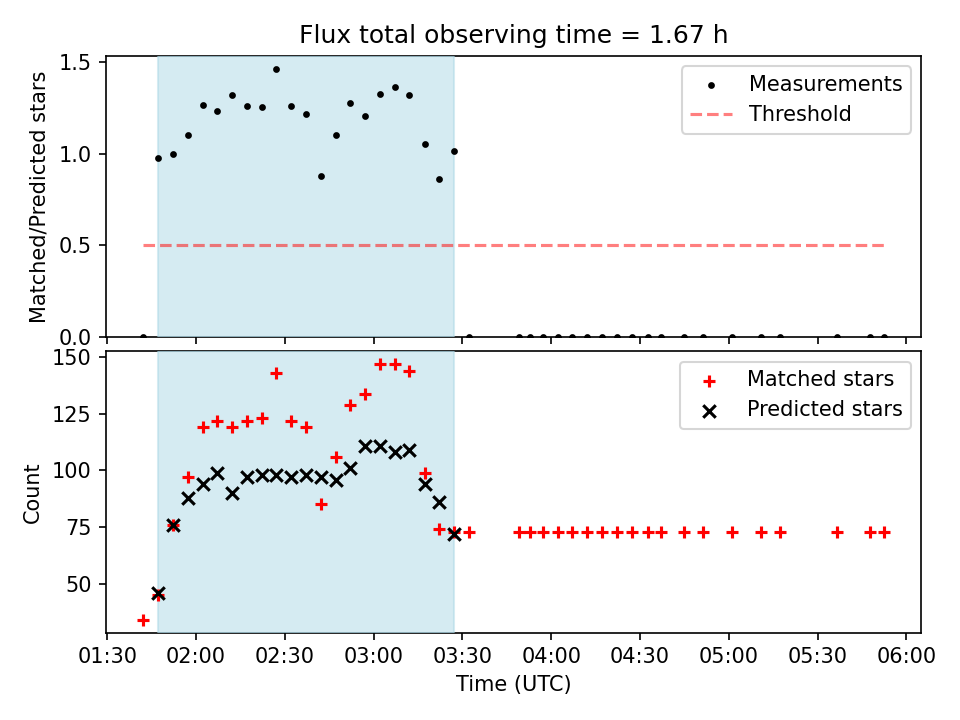 Flux total observing time = 1.67 h

Matched/Predicted stars

1.5
1.0
0.5
0.0

Measurements
Threshold

Count

150
125
100
75
50

Matched stars
Predicted stars

01:30 02:00 02:30 03:00 03:30 04:00 04:30 05:00 05:30 06:00

Time (UTC)